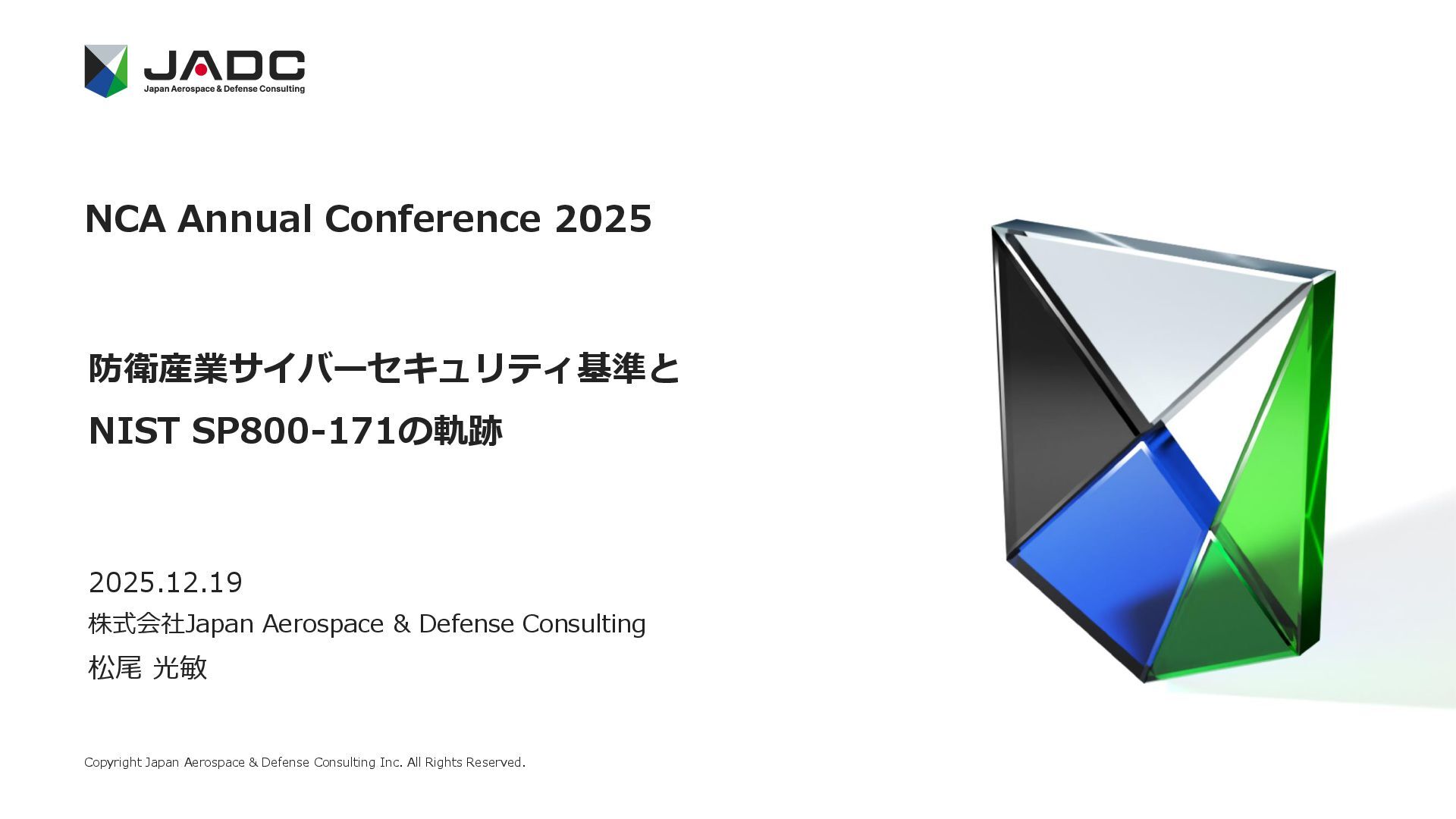 JADC
Japan Aerospace & Defense Consulting

NCA Annual Conference 2025

防衛産業サイバーセキュリティ基準と
NIST SP800-171の軌跡

2025.12.19
株式会社Japan Aerospace & Defense Consulting
松尾 光敏

Copyright Japan Aerospace & Defense Consulting Inc. All Rights Reserved.